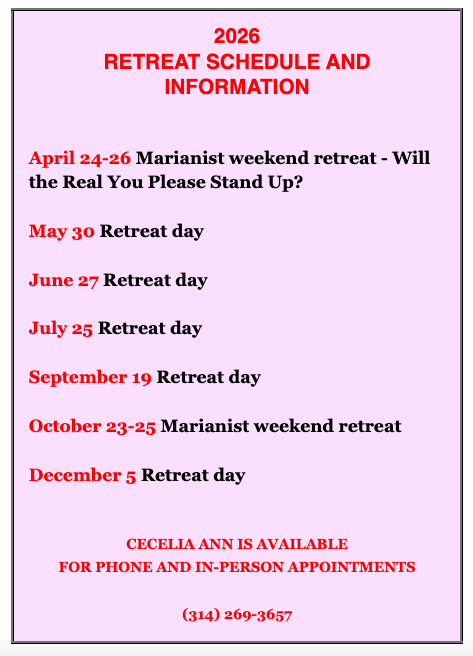 2026
RETREAT SCHEDULE AND INFORMATION

April 24-26 Marianist weekend retreat - Will the Real You Please Stand Up?

May 30 Retreat day

June 27 Retreat day

July 25 Retreat day

September 19 Retreat day

October 23-25 Marianist weekend retreat

December 5 Retreat day

CECELIA ANN IS AVAILABLE
FOR PHONE AND IN-PERSON APPOINTMENTS

(314) 269-3657